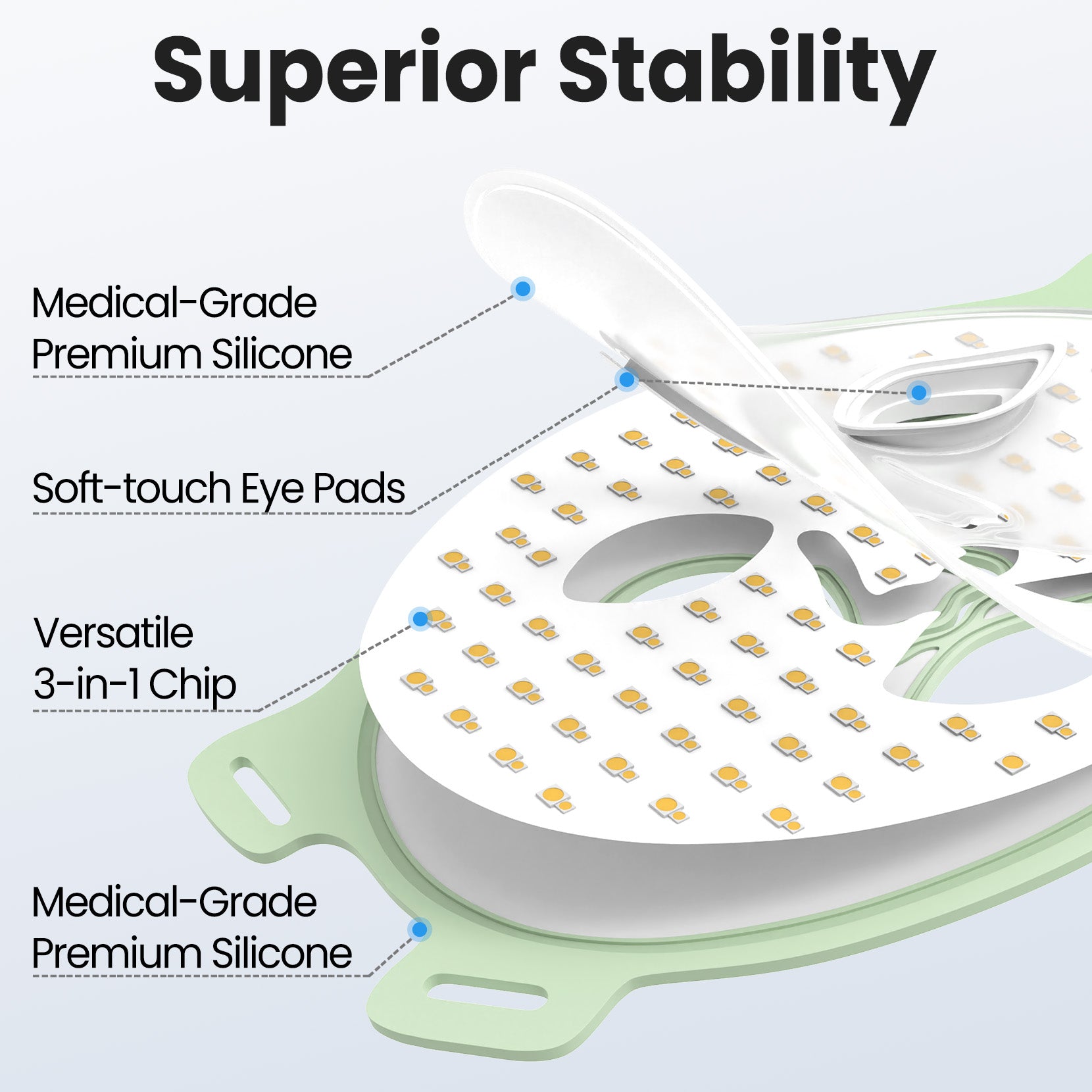 Superior Stability

Medical-Grade
Premium Silicone

Soft-touch Eye Pads

Versatile
3-in-1 Chip

Medical-Grade
Premium Silicone